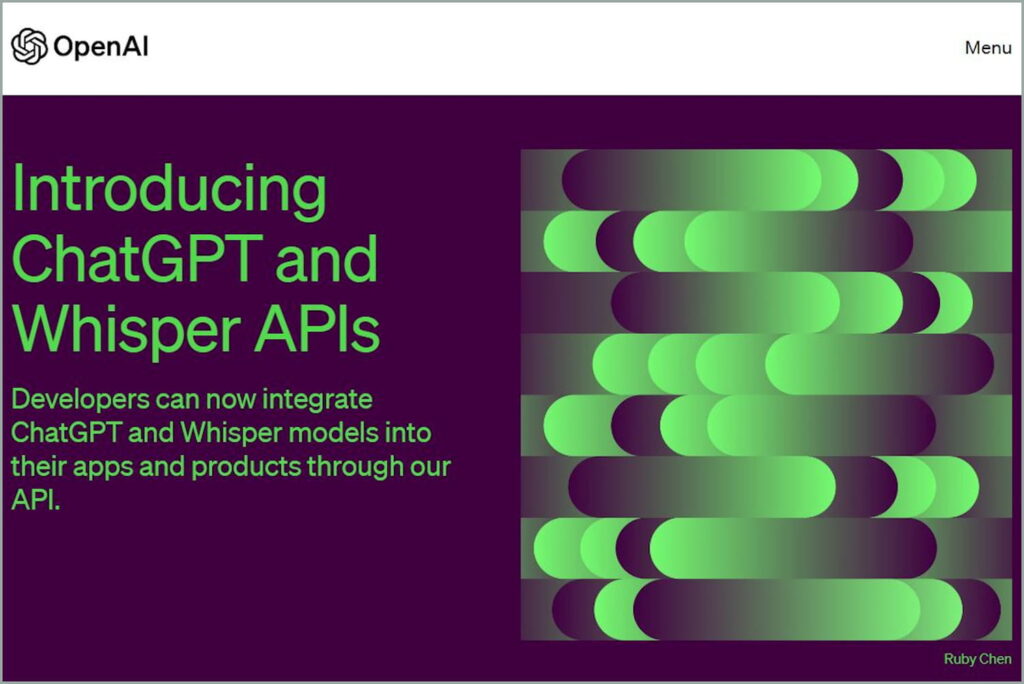 OpenAI

Menu

Introducing ChatGPT and Whisper APIs

Developers can now integrate ChatGPT and Whisper models into their apps and products through our API.

Ruby Chen